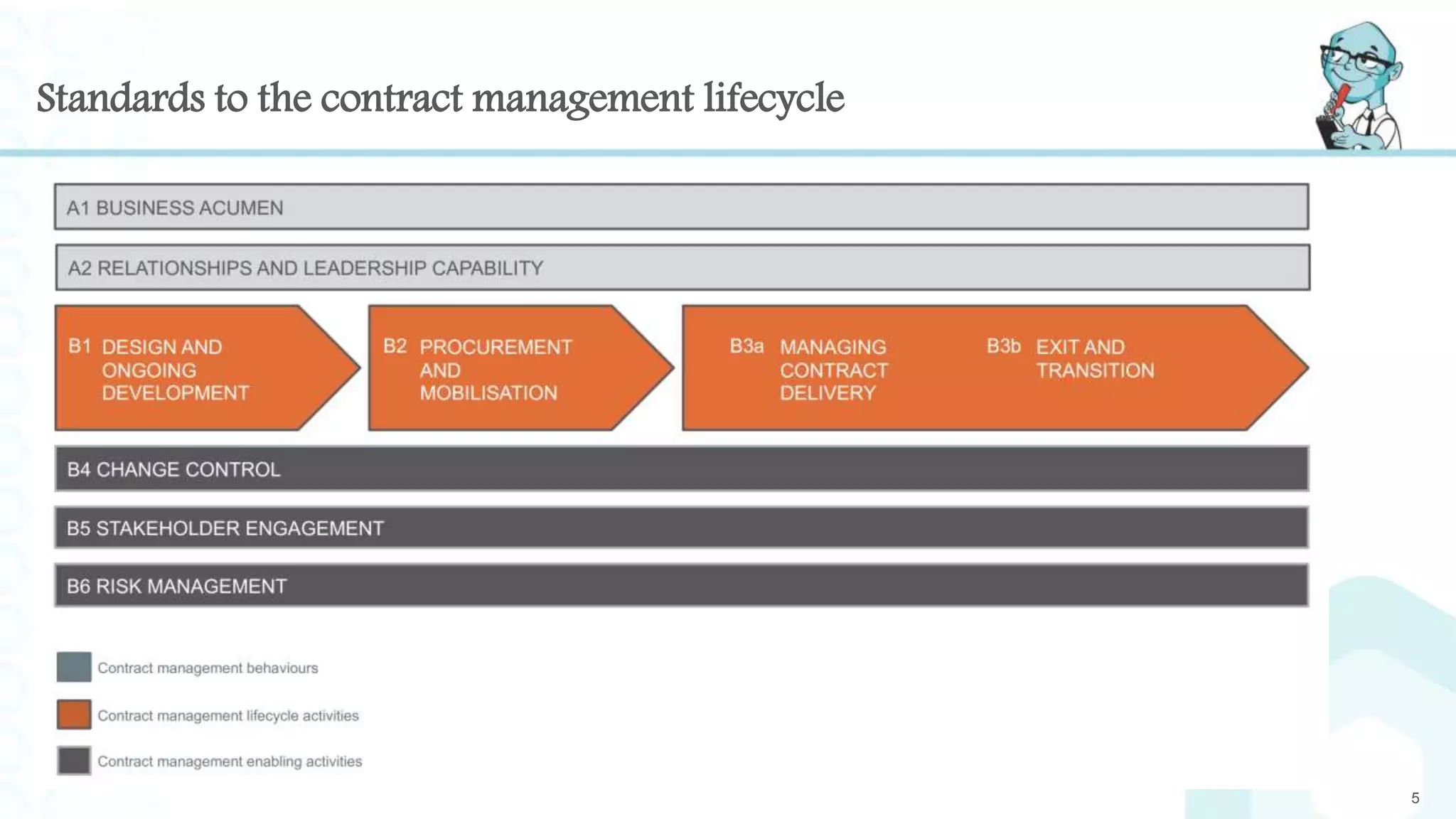 Standards to the contract management lifecycle

A1 BUSINESS ACUMEN

A2 RELATIONSHIPS AND LEADERSHIP CAPABILITY

B1 DESIGN AND ONGOING DEVELOPMENT

B2 PROCUREMENT AND MOBILISATION

B3a MANAGING CONTRACT DELIVERY

B3b EXIT AND TRANSITION

B4 CHANGE CONTROL

B5 STAKEHOLDER ENGAGEMENT

B6 RISK MANAGEMENT

Contract management behaviours

Contract management lifecycle activities

Contract management enabling activities

5